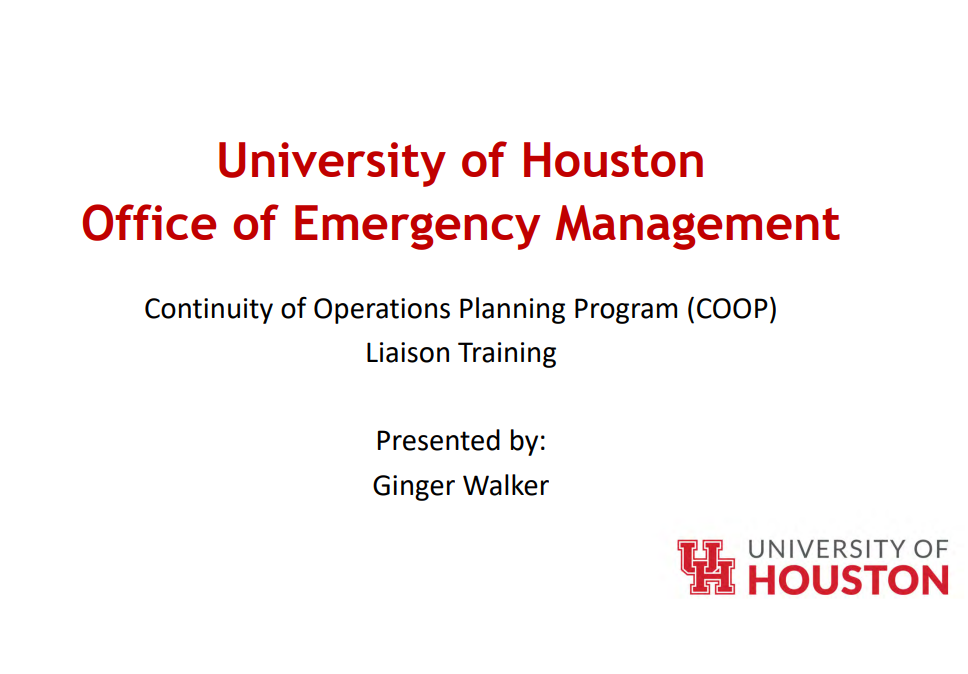 University of Houston
Office of Emergency Management

Continuity of Operations Planning Program (COOP)
Liaison Training

Presented by:
Ginger Walker

UH UNIVERSITY OF HOUSTON